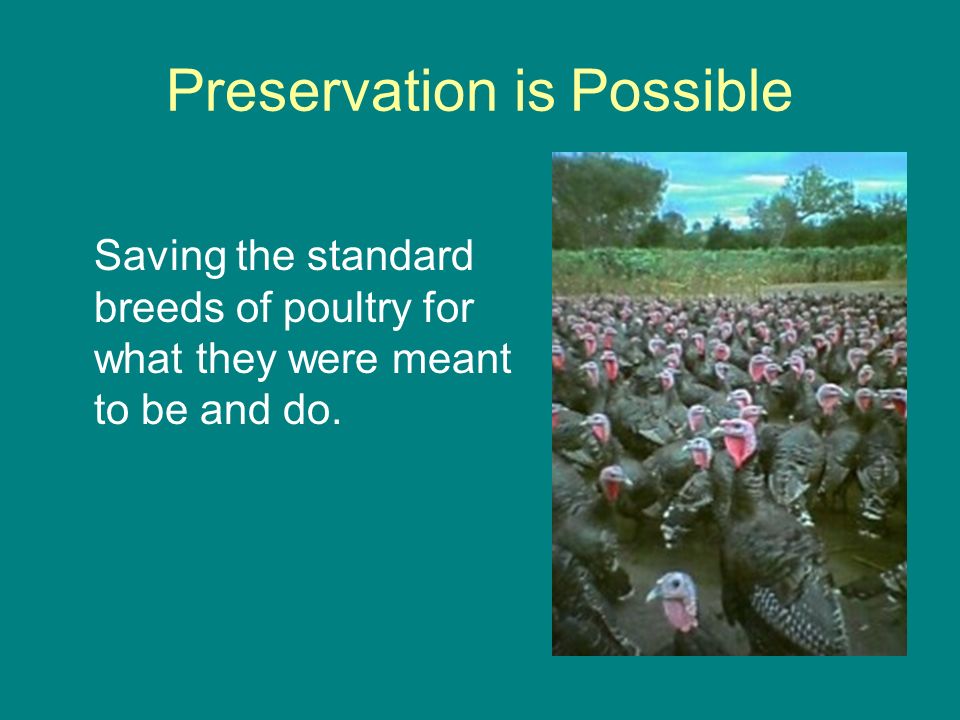 Preservation is Possible

Saving the standard breeds of poultry for what they were meant to be and do.